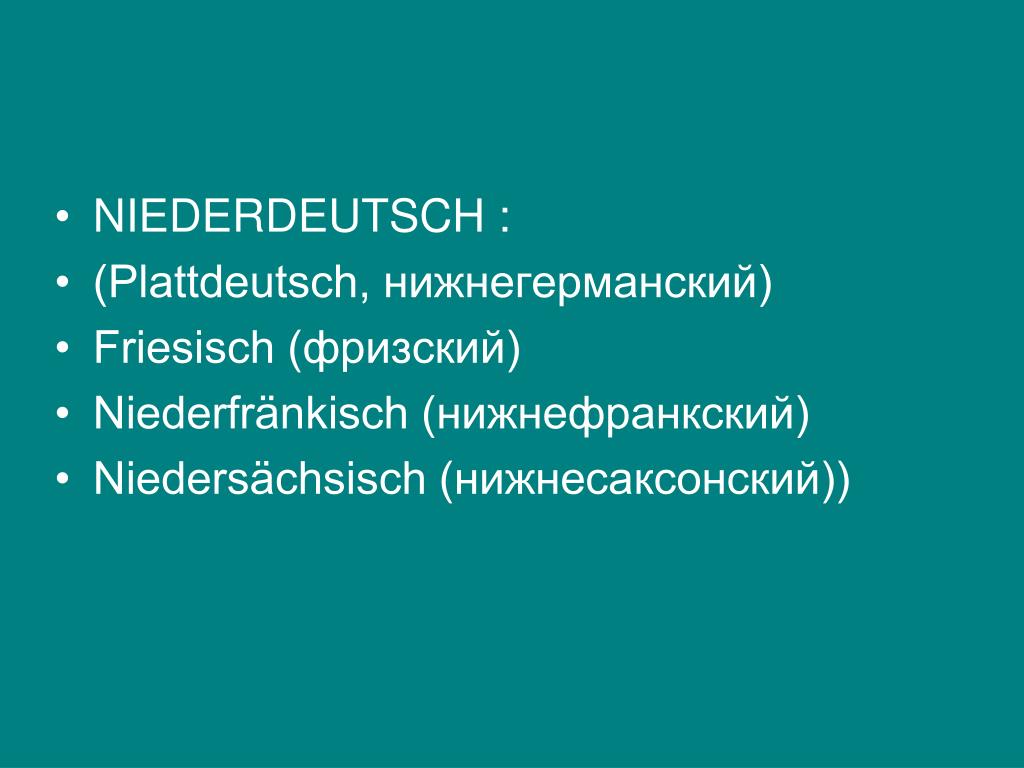 • NIEDERDEUTSCH :
• (Plattdeutsch, нижнегерманский)
• Friesisch (фризский)
• Niederfränkisch (нижнефранкский)
• Niedersächsisch (нижнесаксонский))